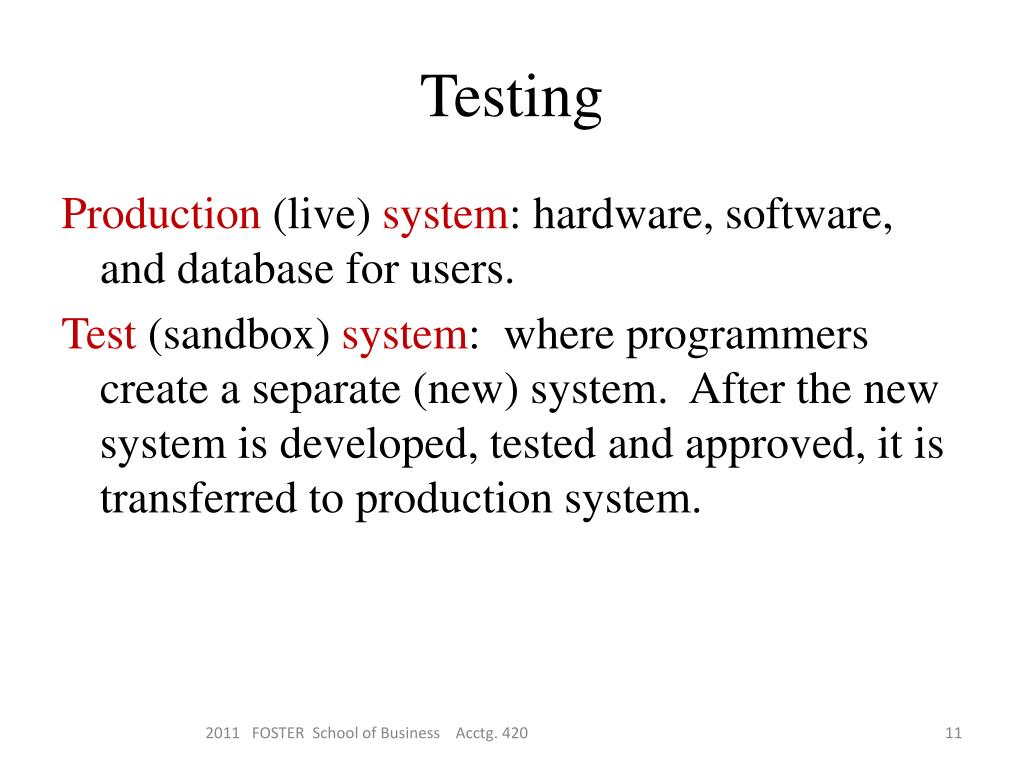 Testing

Production (live) system: hardware, software, and database for users.

Test (sandbox) system: where programmers create a separate (new) system. After the new system is developed, tested and approved, it is transferred to production system.

2011 FOSTER School of Business Acctg. 420

11